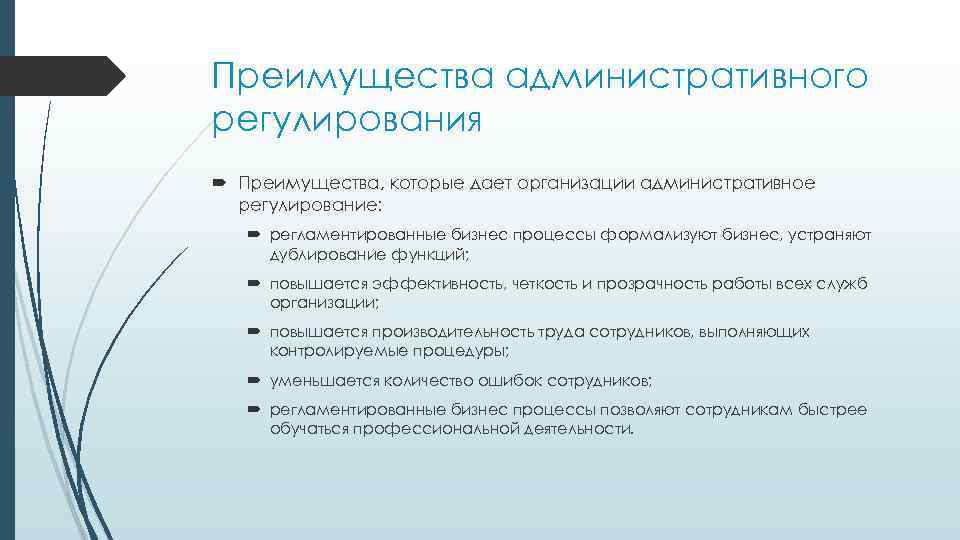 Преимущества административного регулирования

Преимущества, которые дает организации административное регулирование:

регламентированные бизнес процессы формализуют бизнес, устраняют дублирование функций;

повышается эффективность, четкость и прозрачность работы всех служб организации;

повышается производительность труда сотрудников, выполняющих контролируемые процедуры;

уменьшается количество ошибок сотрудников;

регламентированные бизнес процессы позволяют сотрудникам быстрее обучаться профессиональной деятельности.